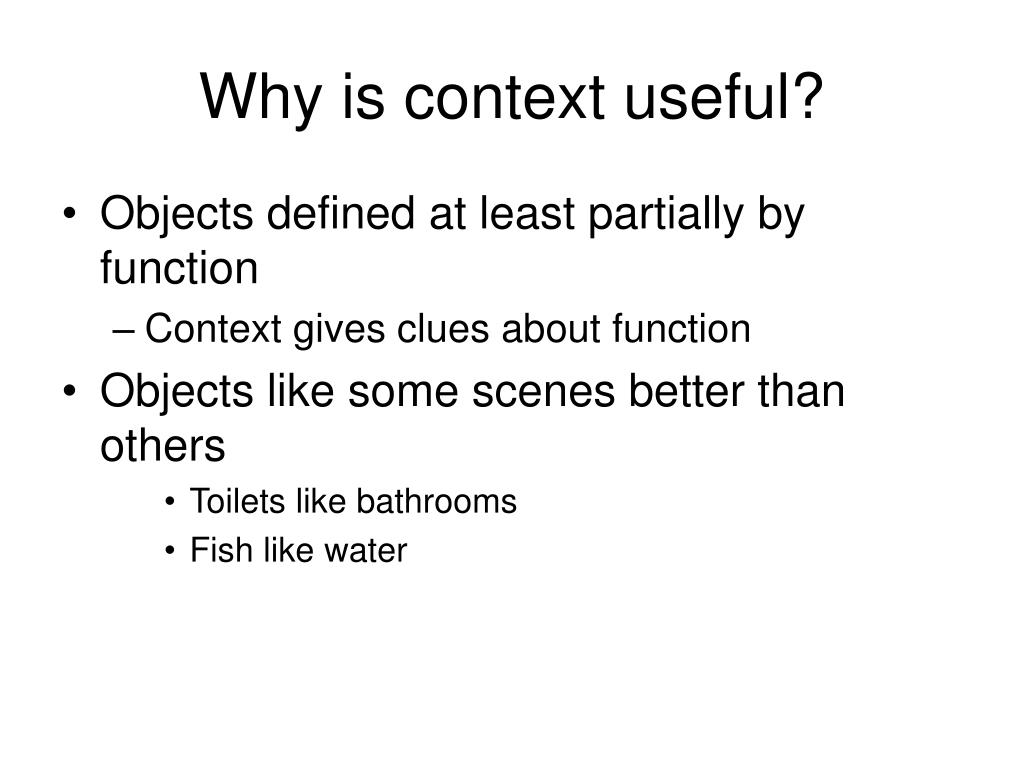 Why is context useful?

• Objects defined at least partially by function
– Context gives clues about function
• Objects like some scenes better than others
• Toilets like bathrooms
• Fish like water